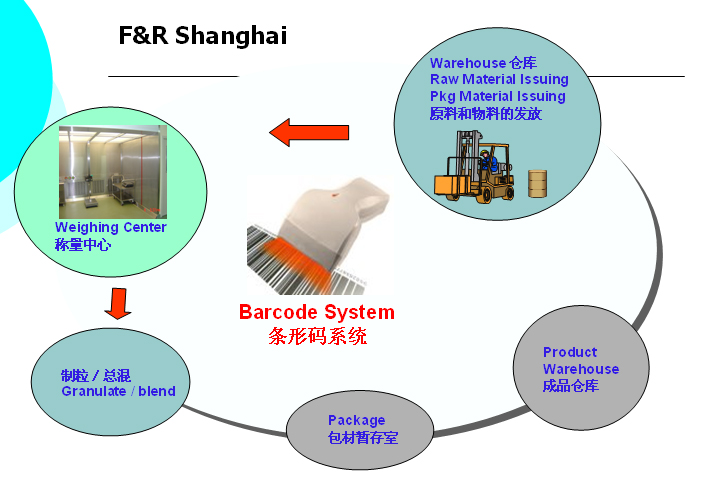 F&R Shanghai

Warehouse 仓库
Raw Material Issuing
Pkg Material Issuing
原料和物料的发放

Weighing Center
称量中心

Barcode System
条形码系统

制粒 / 总混
Granulate / blend

Package
包材暂存室

Product
Warehouse
成品仓库